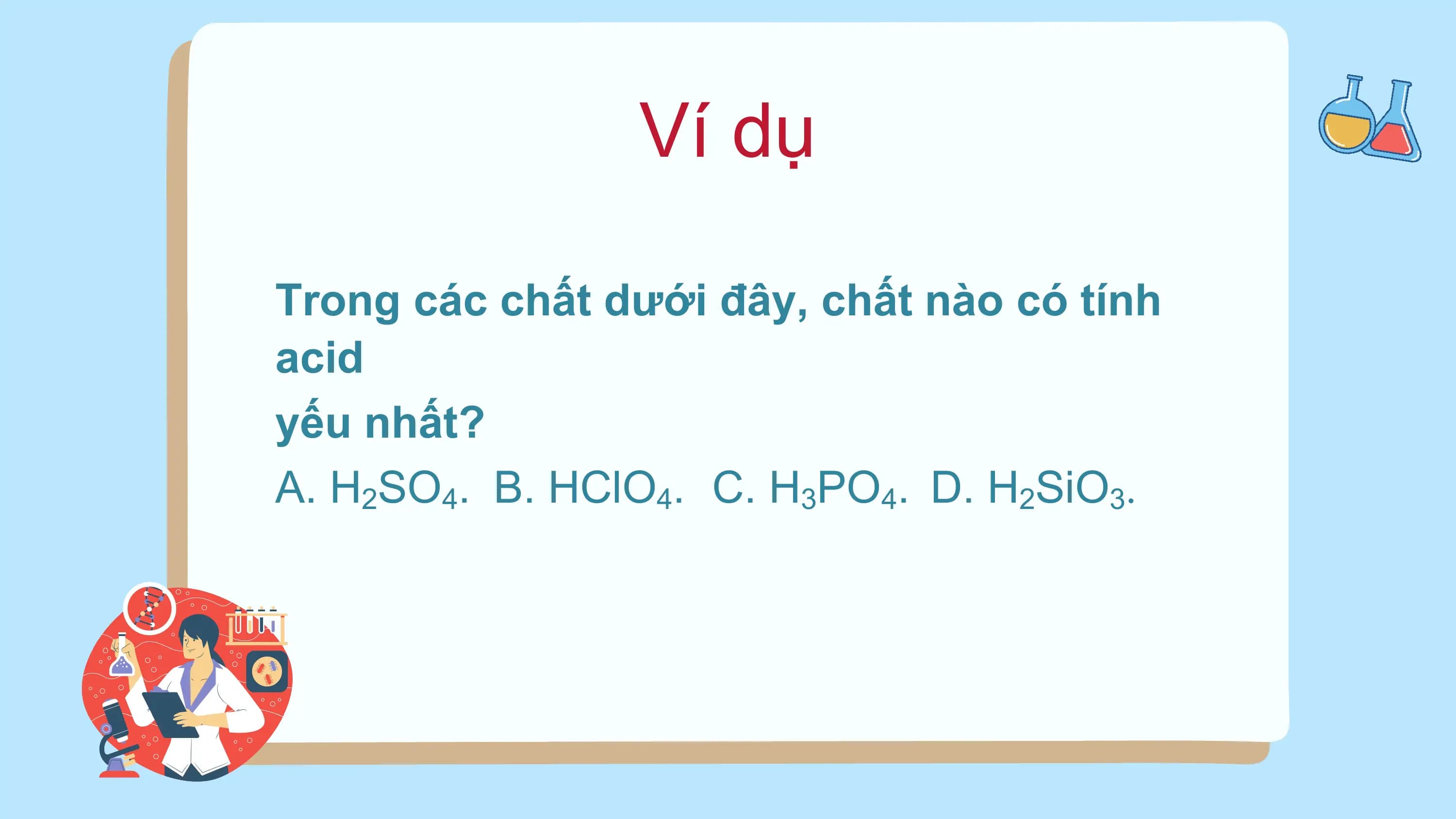 Ví dụ

Trong các chất dưới đây, chất nào có tính acid yếu nhất?

A. $H_2SO_4$. B. $HClO_4$. C. $H_3PO_4$. D. $H_2SiO_3$.